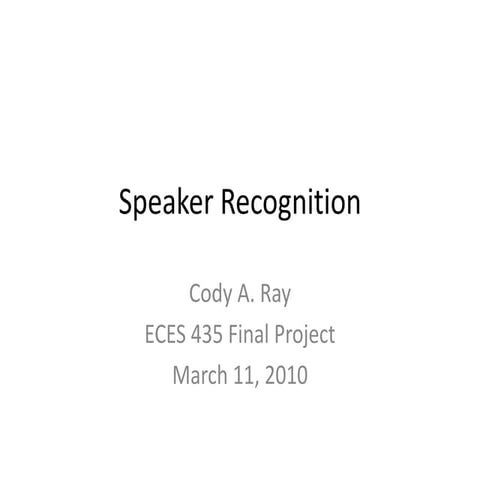 Speaker Recognition

Cody A. Ray
ECES 435 Final Project
March 11, 2010